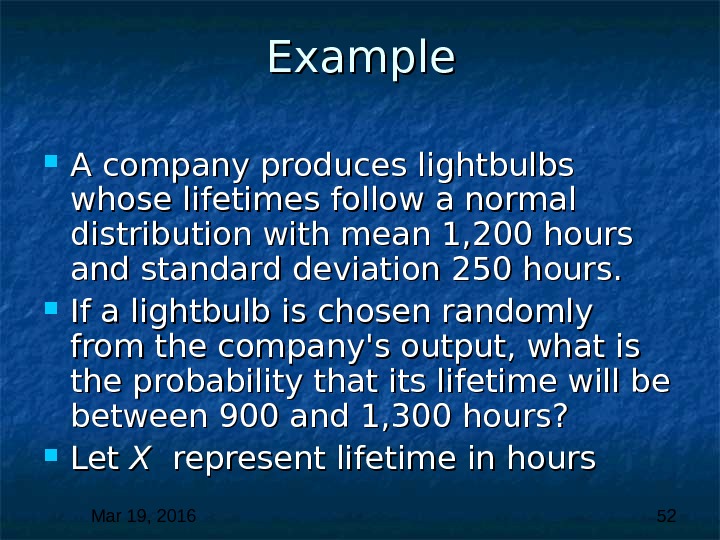 Example

A company produces lightbulbs whose lifetimes follow a normal distribution with mean 1,200 hours and standard deviation 250 hours.

If a lightbulb is chosen randomly from the company's output, what is the probability that its lifetime will be between 900 and 1,300 hours?

Let $X$ represent lifetime in hours

Mar 19, 2016

52